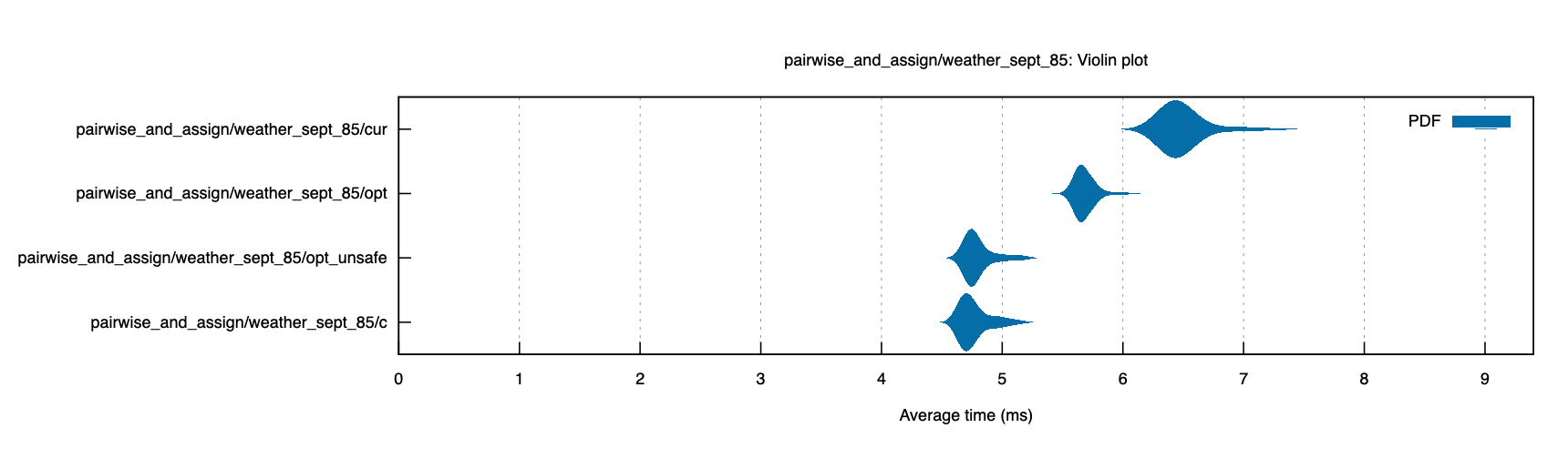 pairwise_and_assign/weather_sept_85: Violin plot

PDF

pairwise_and_assign/weather_sept_85/cur

pairwise_and_assign/weather_sept_85/opt

pairwise_and_assign/weather_sept_85/opt_unsafe

pairwise_and_assign/weather_sept_85/c

0 1 2 3 4 5 6 7 8 9

Average time (ms)